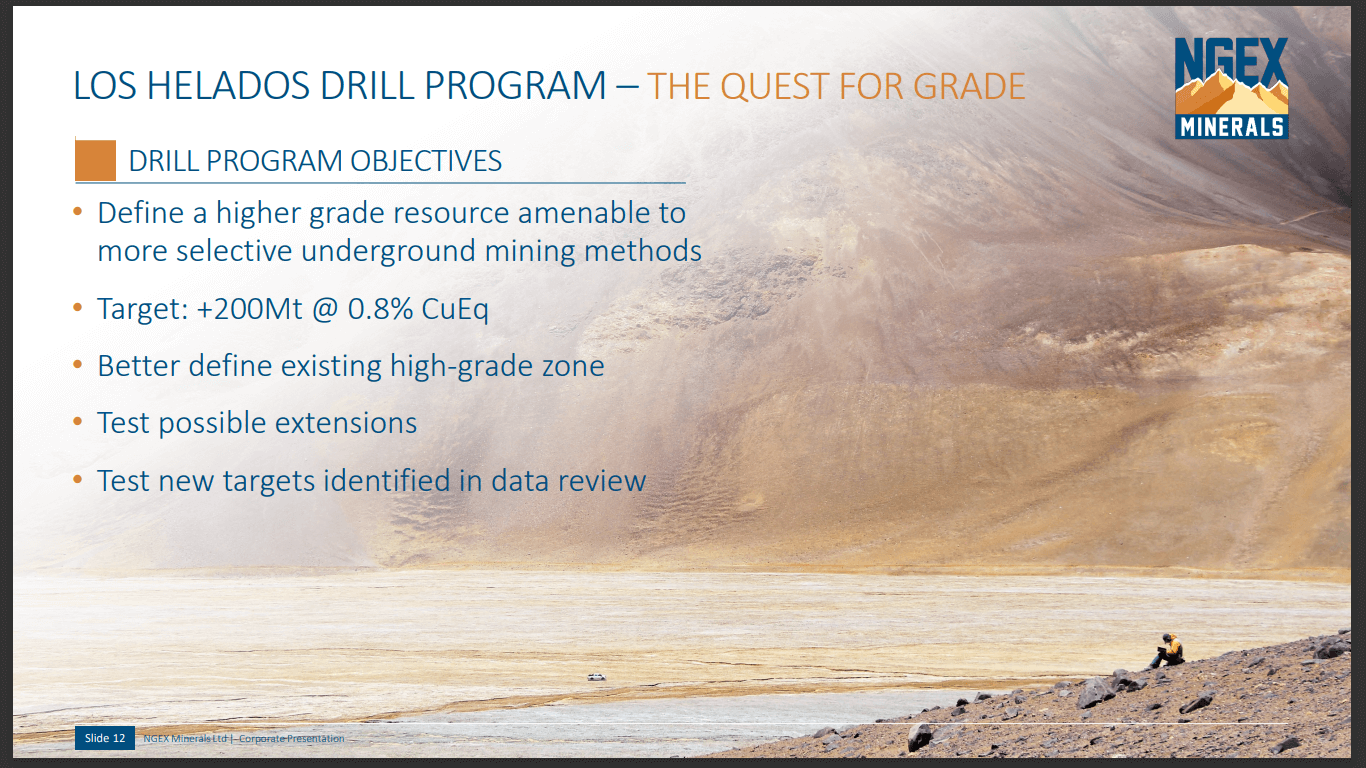 LOS HELADOS DRILL PROGRAM – THE QUEST FOR GRADE

NGEX MINERALS

DRILL PROGRAM OBJECTIVES

• Define a higher grade resource amenable to more selective underground mining methods

• Target: +200Mt @ 0.8% CuEq

• Better define existing high-grade zone

• Test possible extensions

• Test new targets identified in data review

Slide 12 NGEX Minerals Ltd | Corporate Presentation